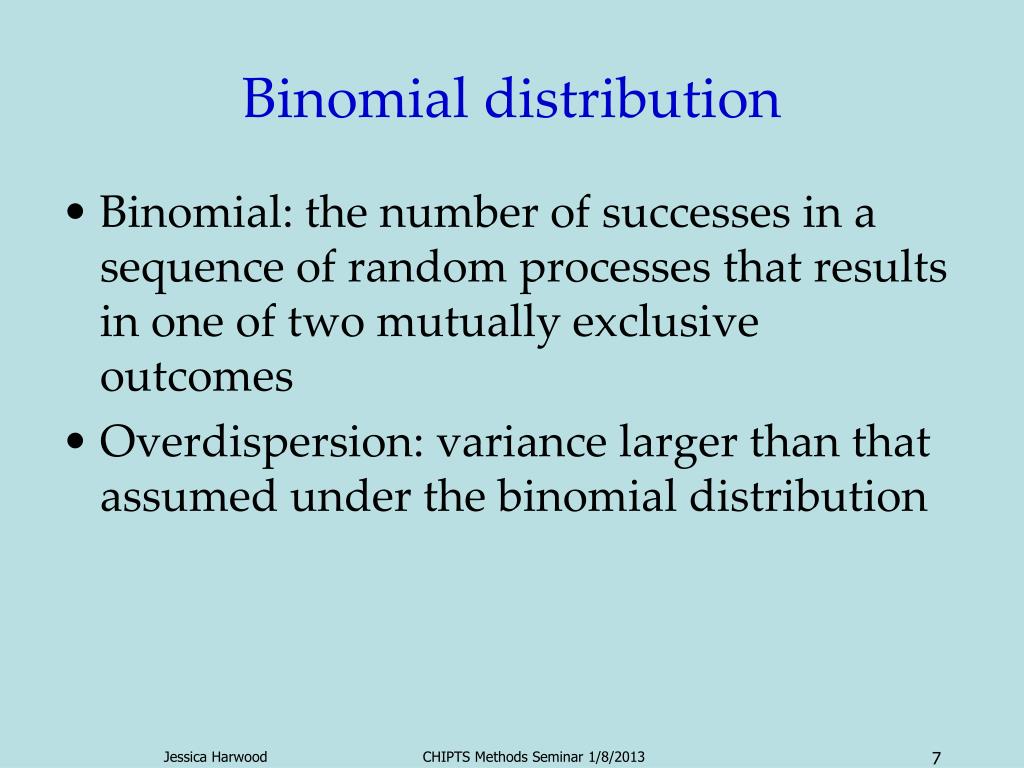 Binomial distribution

• Binomial: the number of successes in a sequence of random processes that results in one of two mutually exclusive outcomes

• Overdispersion: variance larger than that assumed under the binomial distribution

Jessica Harwood

CHIPTS Methods Seminar 1/8/2013

7